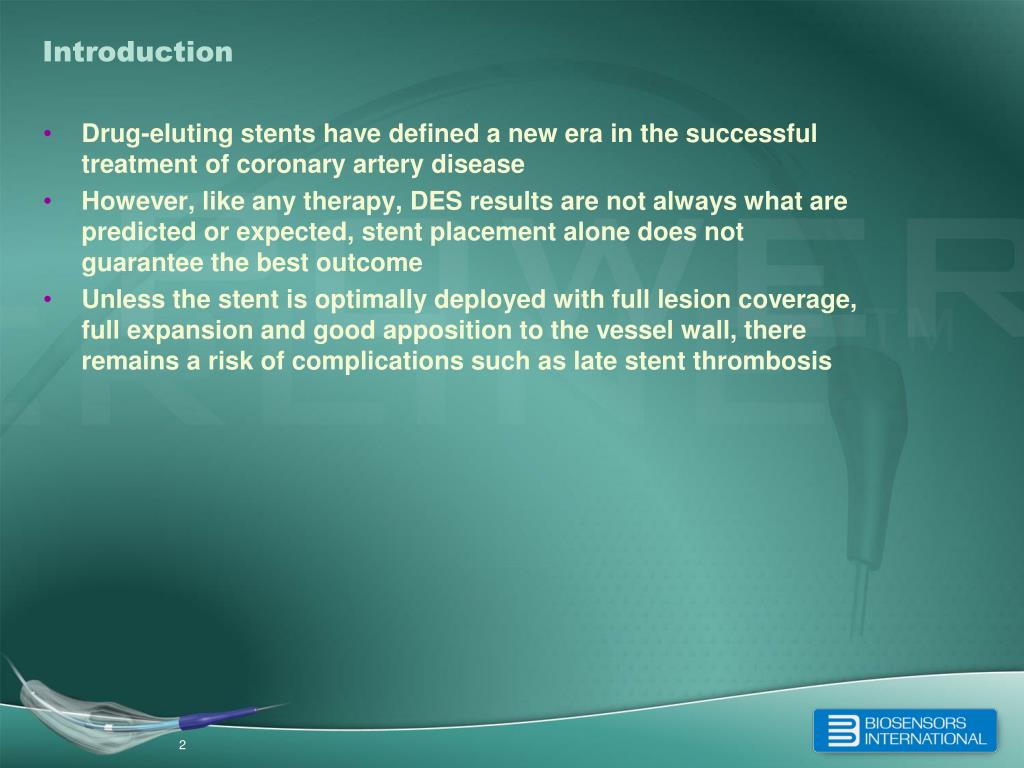 Introduction

• Drug-eluting stents have defined a new era in the successful treatment of coronary artery disease
• However, like any therapy, DES results are not always what are predicted or expected, stent placement alone does not guarantee the best outcome
• Unless the stent is optimally deployed with full lesion coverage, full expansion and good apposition to the vessel wall, there remains a risk of complications such as late stent thrombosis

2

BIOSENSORS INTERNATIONAL